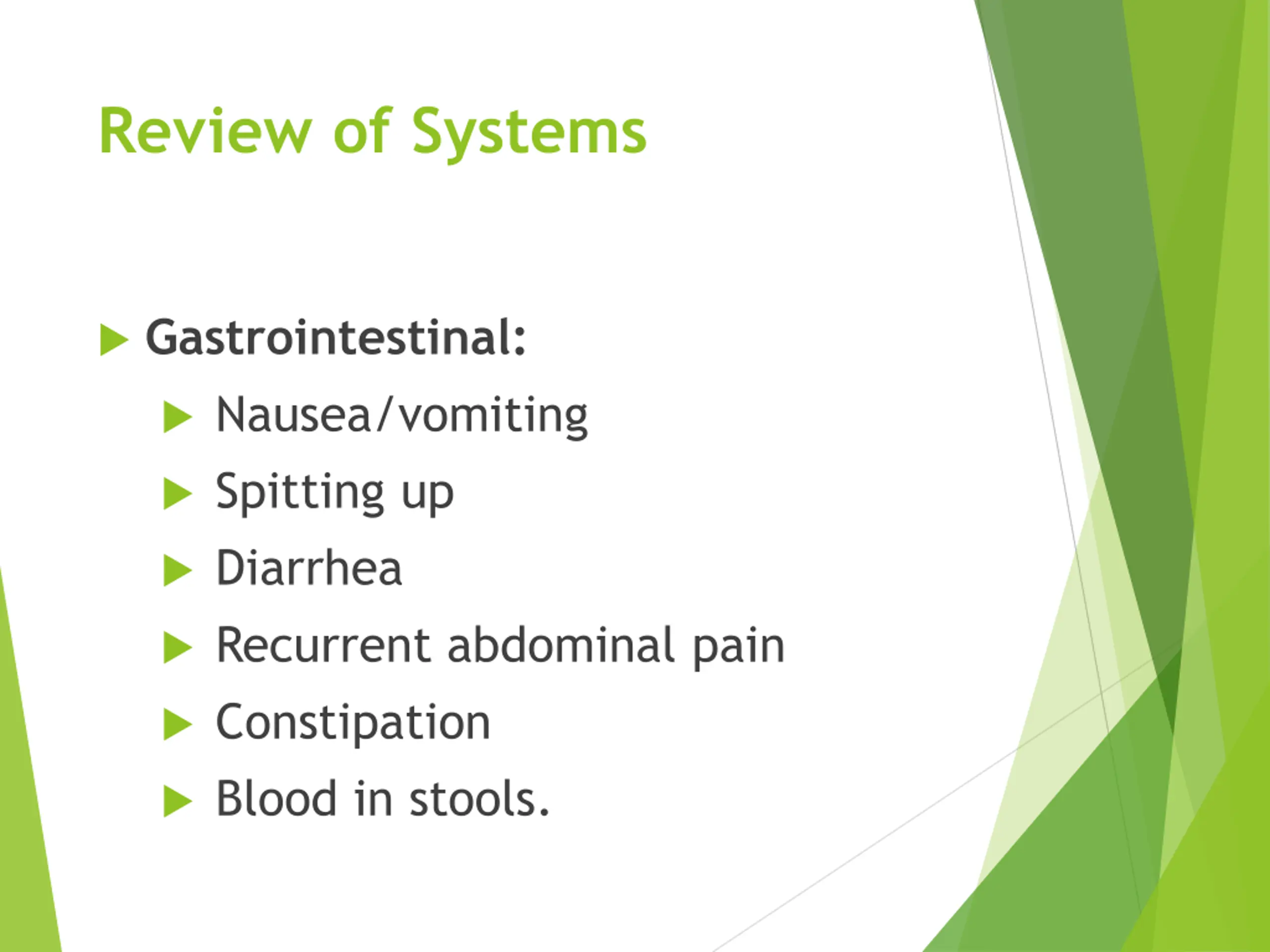 Review of Systems

Gastrointestinal:

Nausea/vomiting

Spitting up

Diarrhea

Recurrent abdominal pain

Constipation

Blood in stools.